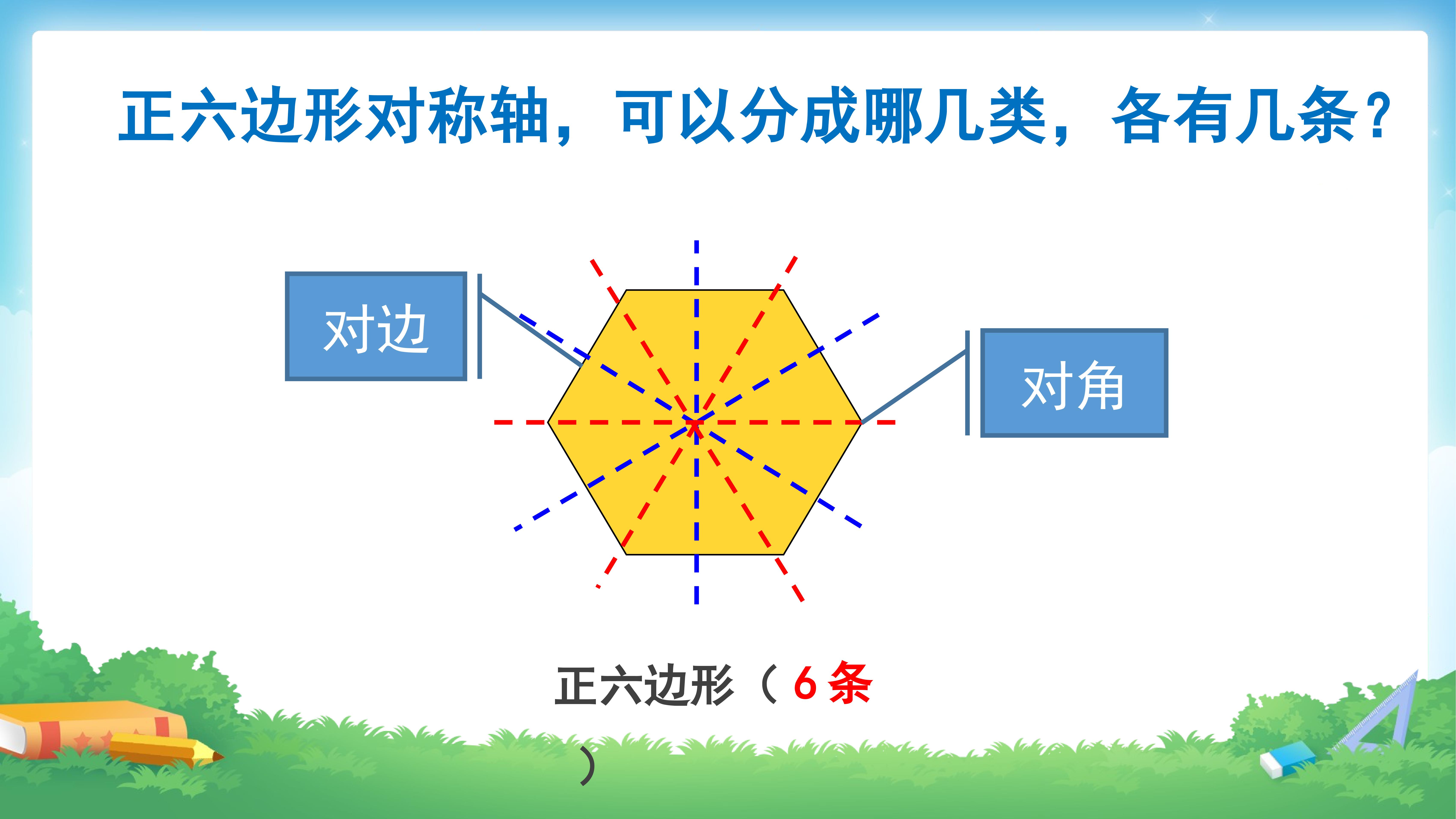 正六边形对称轴，可以分成哪几类，各有几条？

对边

对角

正六边形（ 6 条 ）